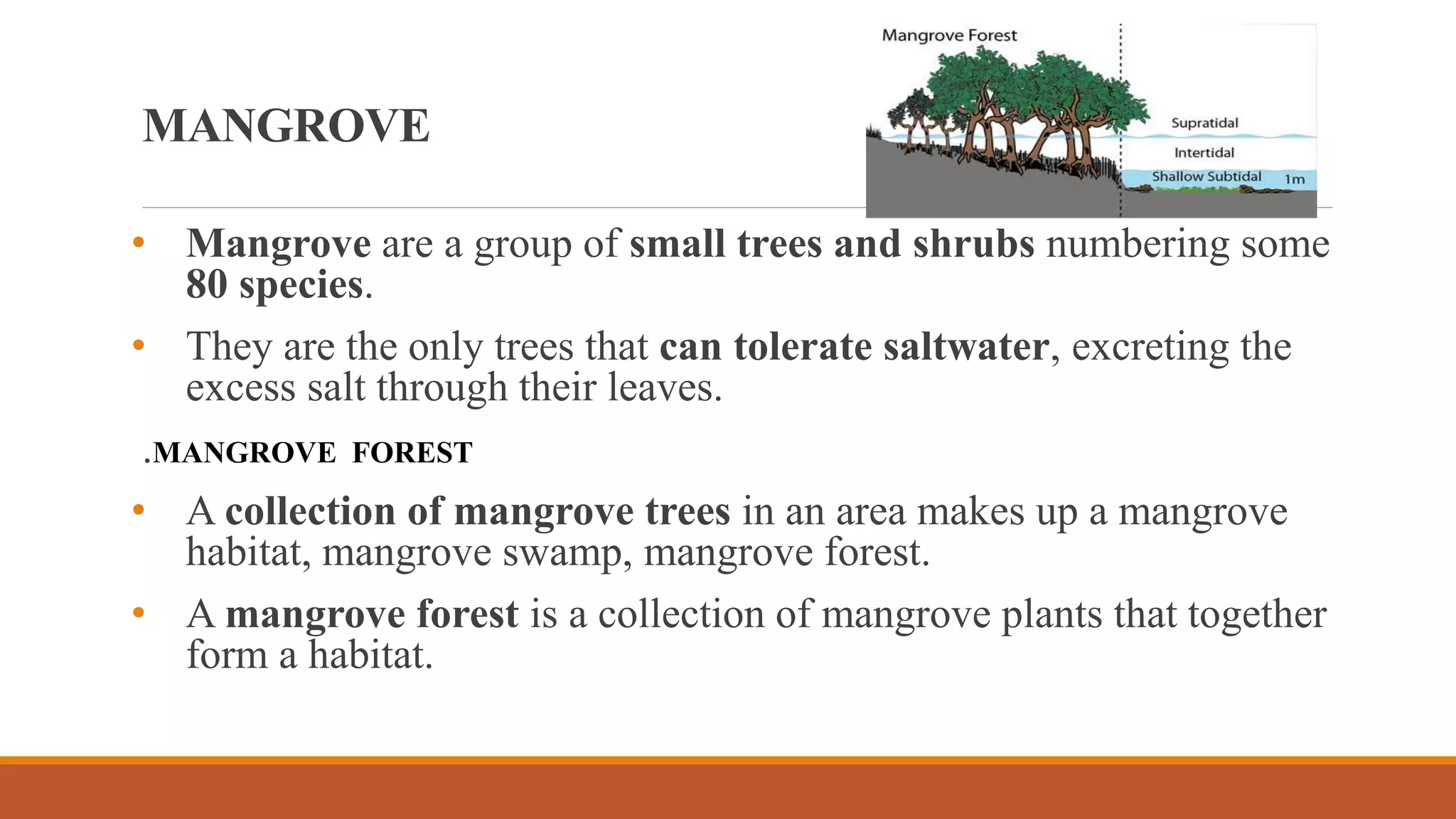 MANGROVE

Mangrove Forest

Supratidal

Intertidal

Shallow Subtidal

1m

• Mangrove are a group of small trees and shrubs numbering some 80 species.

• They are the only trees that can tolerate saltwater, excreting the excess salt through their leaves.

.MANGROVE FOREST

• A collection of mangrove trees in an area makes up a mangrove habitat, mangrove swamp, mangrove forest.

• A mangrove forest is a collection of mangrove plants that together form a habitat.